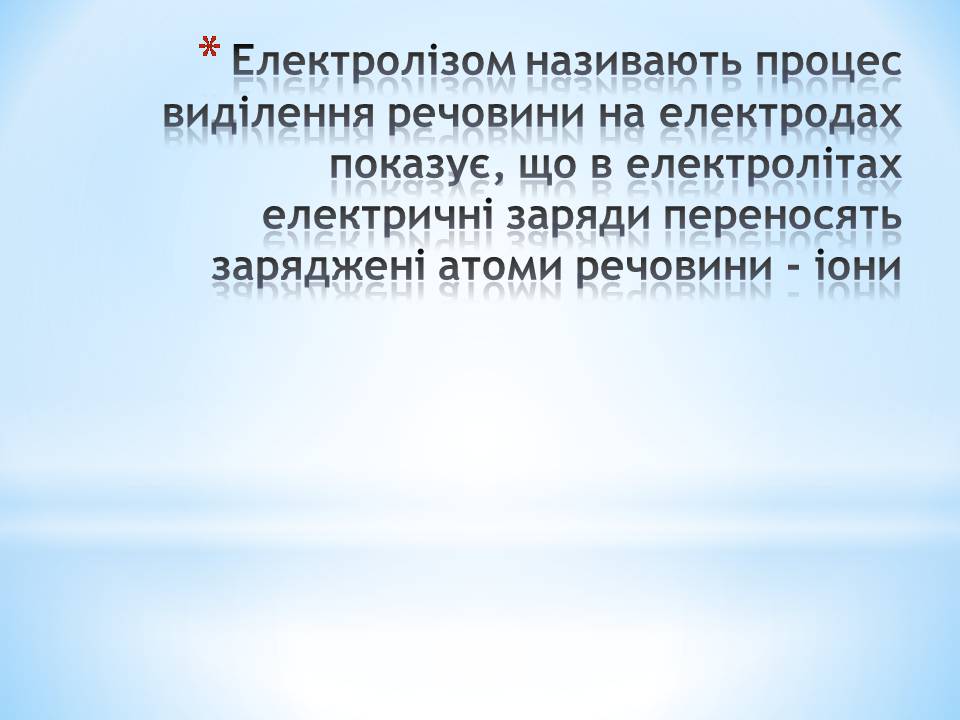 * Електролізом називають процес виділення речовини на електродах показує, що в електролітах електричні заряди переносять заряджені атоми речовини - іони